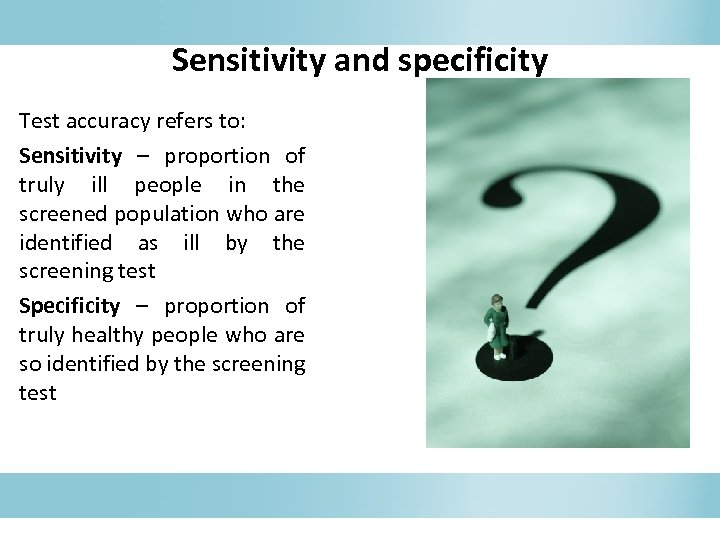 Sensitivity and specificity

Test accuracy refers to:

Sensitivity – proportion of truly ill people in the screened population who are identified as ill by the screening test

Specificity – proportion of truly healthy people who are so identified by the screening test